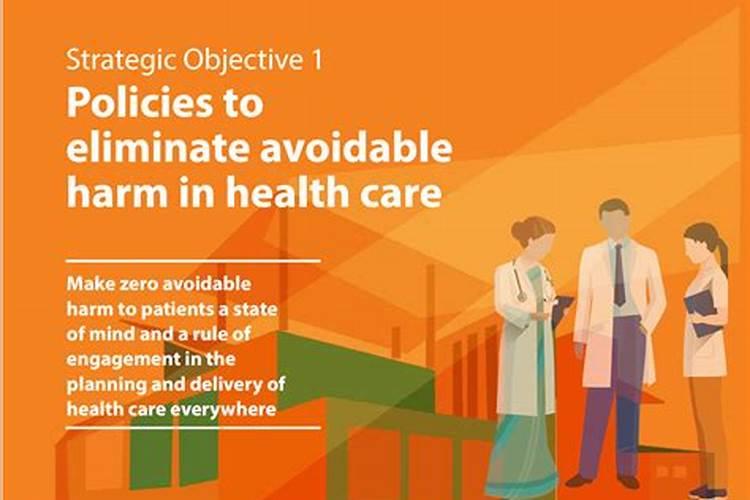 Strategic Objective 1

Policies to eliminate avoidable harm in health care

Make zero avoidable harm to patients a state of mind and a rule of engagement in the planning and delivery of health care everywhere